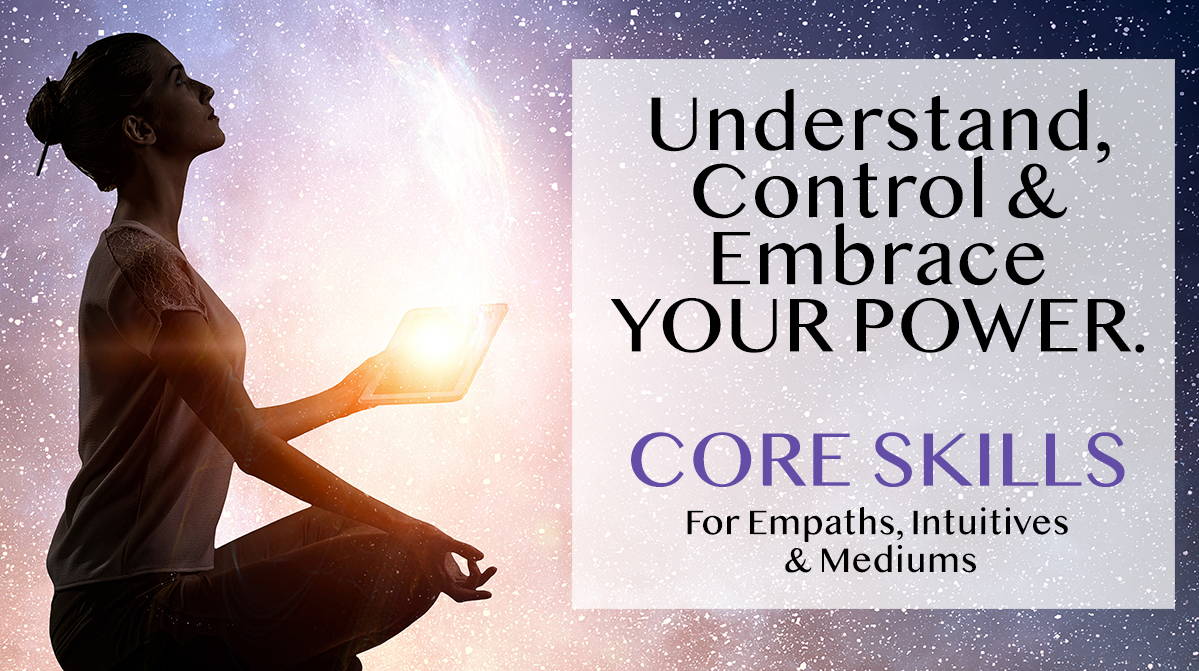 Understand, Control & Embrace YOUR POWER.

CORE SKILLS

For Empaths, Intuitives & Mediums